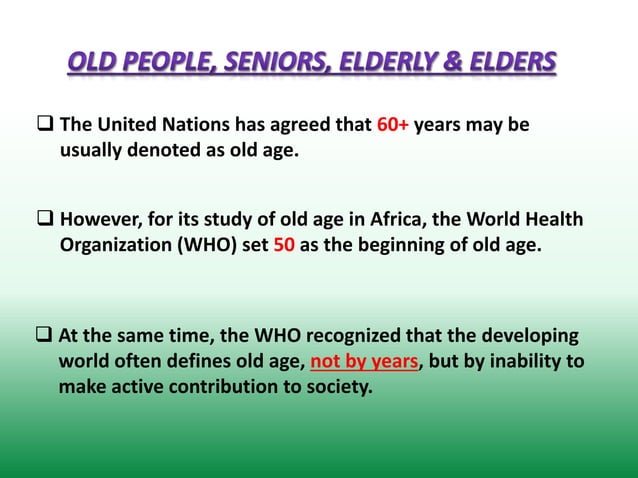 OLD PEOPLE, SENIORS, ELDERLY & ELDERS

❑ The United Nations has agreed that 60+ years may be usually denoted as old age.

❑ However, for its study of old age in Africa, the World Health Organization (WHO) set 50 as the beginning of old age.

❑ At the same time, the WHO recognized that the developing world often defines old age, not by years, but by inability to make active contribution to society.